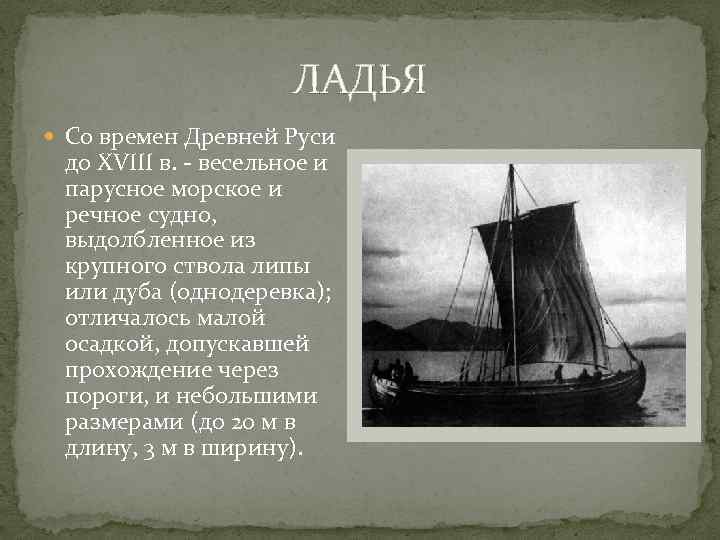 ЛАДЬЯ

Со времен Древней Руси до XVIII в. - весельное и парусное морское и речное судно, выдолбленное из крупного ствола липы или дуба (однодеревка); отличалось малой осадкой, допускавшей прохождение через пороги, и небольшими размерами (до 20 м в длину, 3 м в ширину).